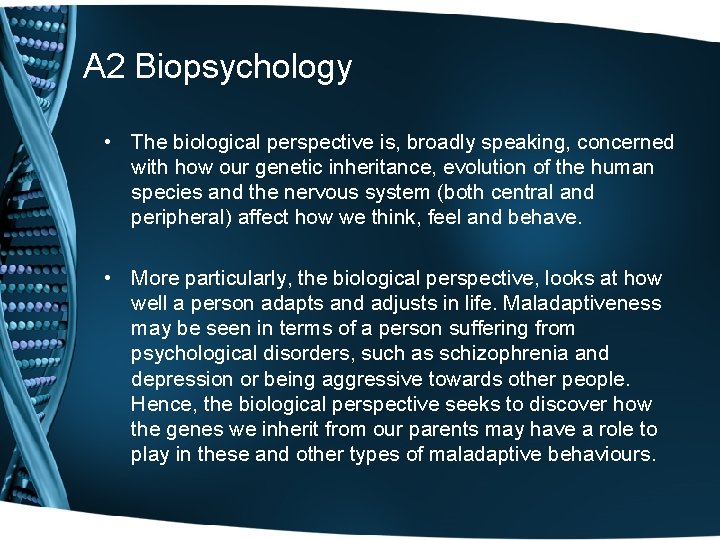 A2 Biopsychology

• The biological perspective is, broadly speaking, concerned with how our genetic inheritance, evolution of the human species and the nervous system (both central and peripheral) affect how we think, feel and behave.

• More particularly, the biological perspective, looks at how well a person adapts and adjusts in life. Maladaptiveness may be seen in terms of a person suffering from psychological disorders, such as schizophrenia and depression or being aggressive towards other people. Hence, the biological perspective seeks to discover how the genes we inherit from our parents may have a role to play in these and other types of maladaptive behaviours.